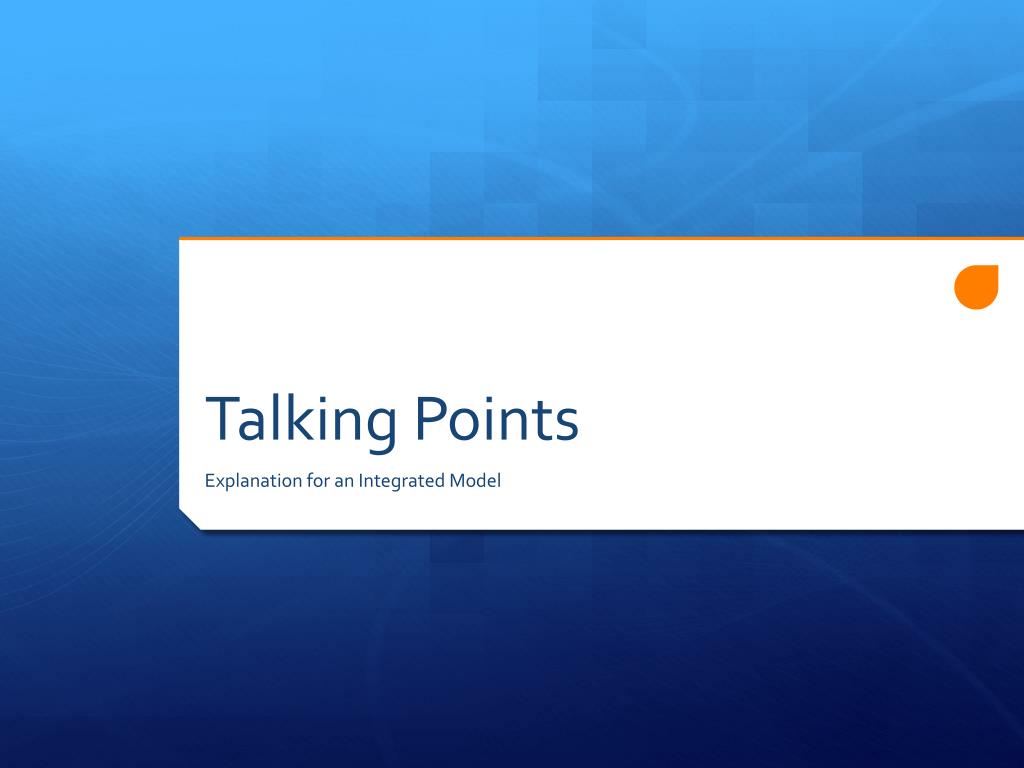 Talking Points

Explanation for an Integrated Model